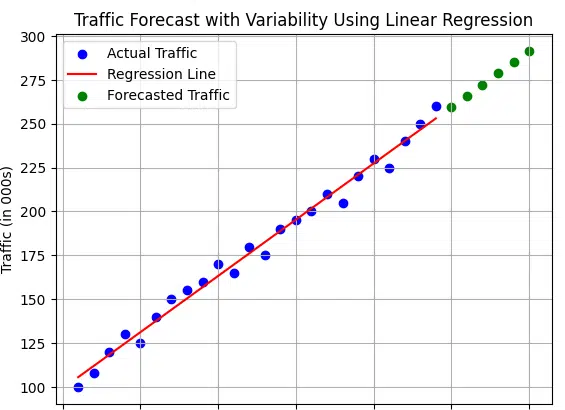 Traffic Forecast with Variability Using Linear Regression

Actual Traffic
Regression Line
Forecasted Traffic

Traffic (in 000s)

300
275
250
225
200
175
150
125
100